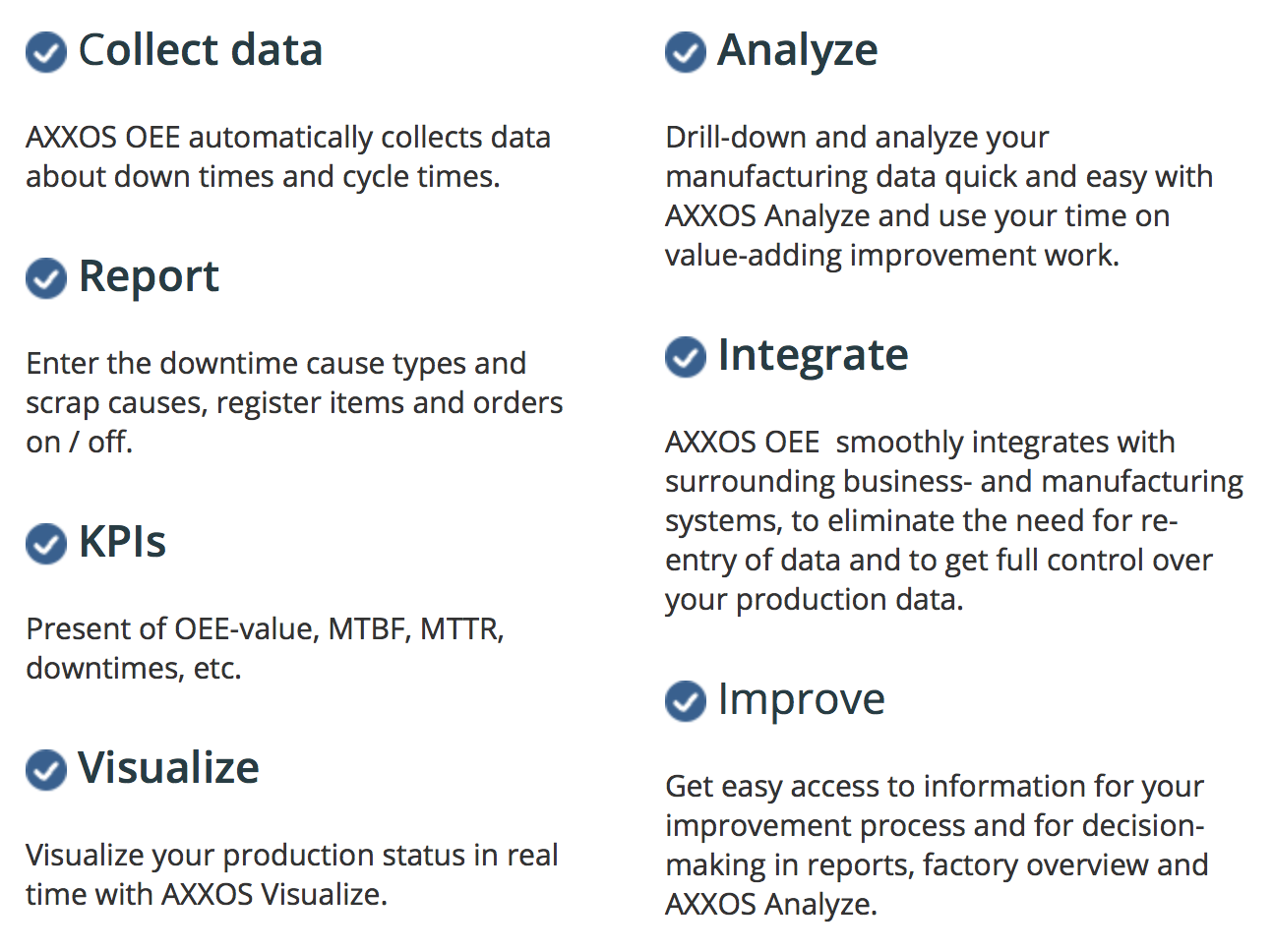 Collect data

AXXOS OEE automatically collects data about down times and cycle times.

Report

Enter the downtime cause types and scrap causes, register items and orders on / off.

KPIs

Present of OEE-value, MTBF, MTTR, downtimes, etc.

Visualize

Visualize your production status in real time with AXXOS Visualize.

Analyze

Drill-down and analyze your manufacturing data quick and easy with AXXOS Analyze and use your time on value-adding improvement work.

Integrate

AXXOS OEE smoothly integrates with surrounding business- and manufacturing systems, to eliminate the need for re-entry of data and to get full control over your production data.

Improve

Get easy access to information for your improvement process and for decision-making in reports, factory overview and AXXOS Analyze.